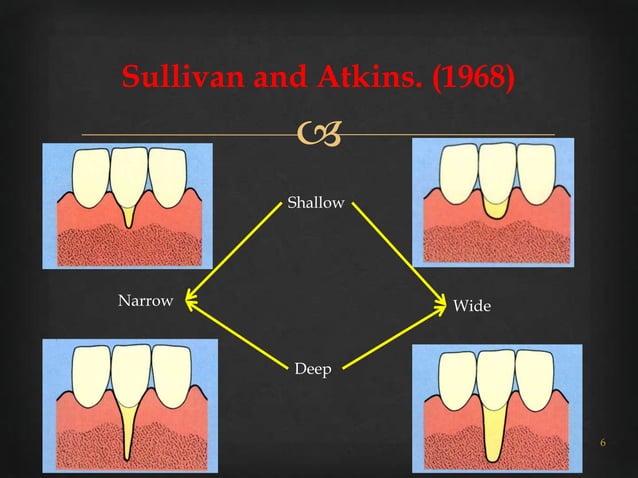 Sullivan and Atkins. (1968)

Shallow

Narrow

Wide

Deep

6